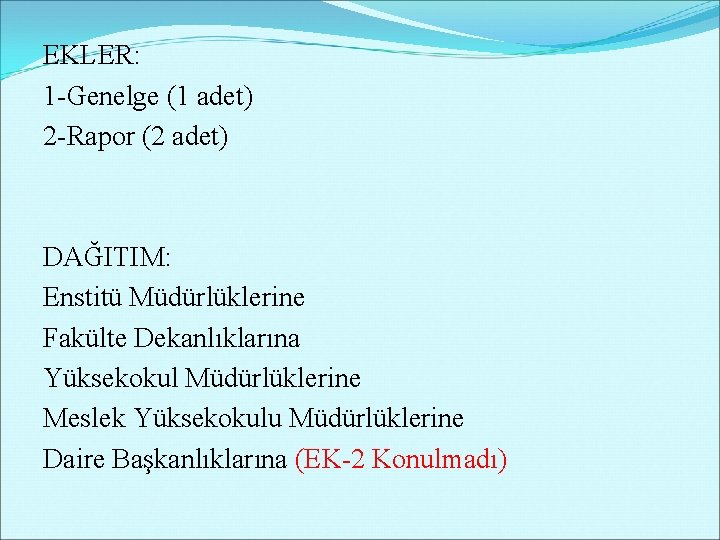 EKLER:
1-Genelge (1 adet)
2-Rapor (2 adet)

DAĞITIM:
Enstitü Müdürlüklerine
Fakülte Dekanlıklarına
Yüksekokul Müdürlüklerine
Meslek Yüksekokulu Müdürlüklerine
Daire Başkanlıklarına (EK-2 Konulmadı)